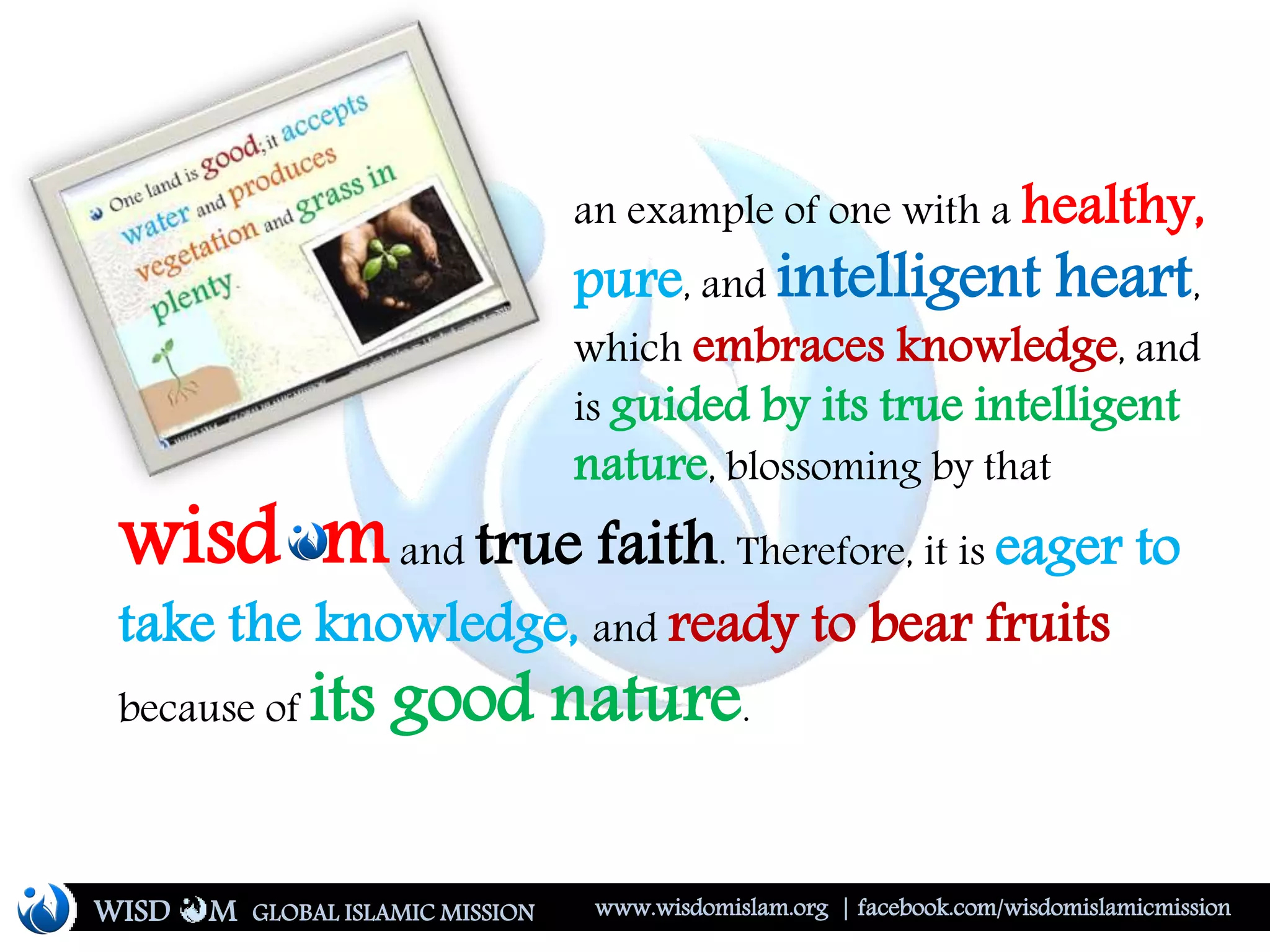 One land is good; it accepts water and produces vegetation and grass in plenty.

an example of one with a healthy, pure, and intelligent heart, which embraces knowledge, and is guided by its true intelligent nature, blossoming by that wisdom and true faith. Therefore, it is eager to take the knowledge, and ready to bear fruits because of its good nature.

WISDOM GLOBAL ISLAMIC MISSION www.wisdomislam.org | facebook.com/wisdomislamicmission